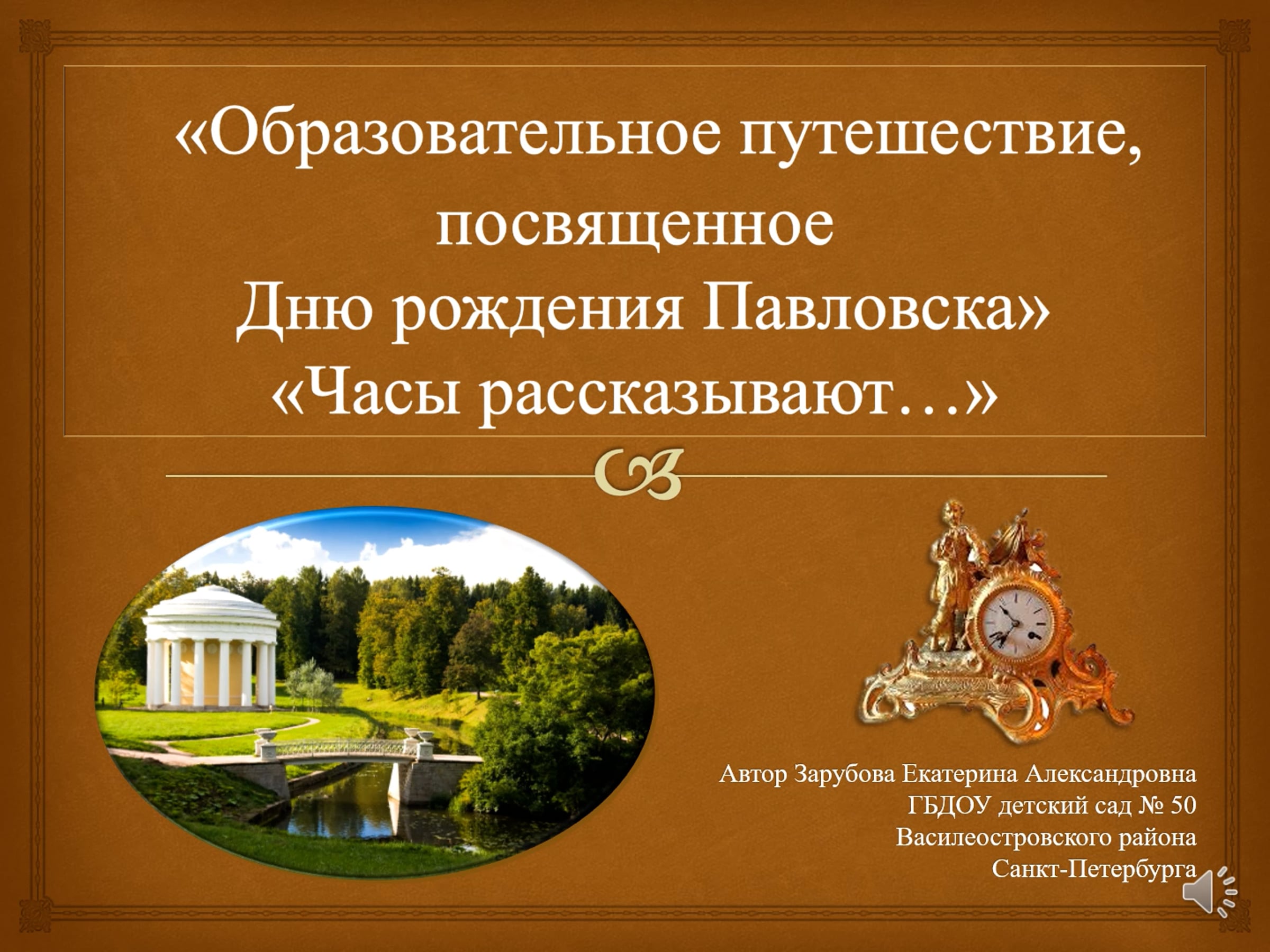 «Образовательное путешествие, посвященное Дню рождения Павловска»
«Часы рассказывают…»

Автор Зарубова Екатерина Александровна
ГБДОУ детский сад № 50
Василеостровского района
Санкт-Петербурга